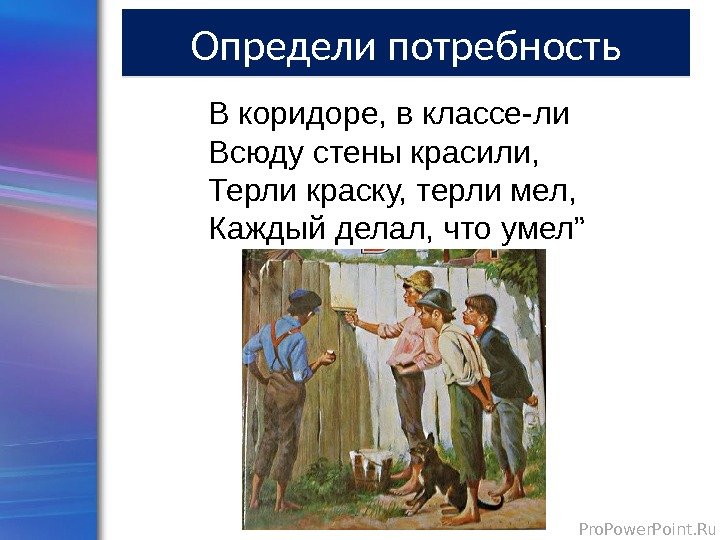 Определи потребность

В коридоре, в классе-ли
Всюду стены красили,
Терли краску, терли мел,
Каждый делал, что умел”

ProPowerPoint.Ru